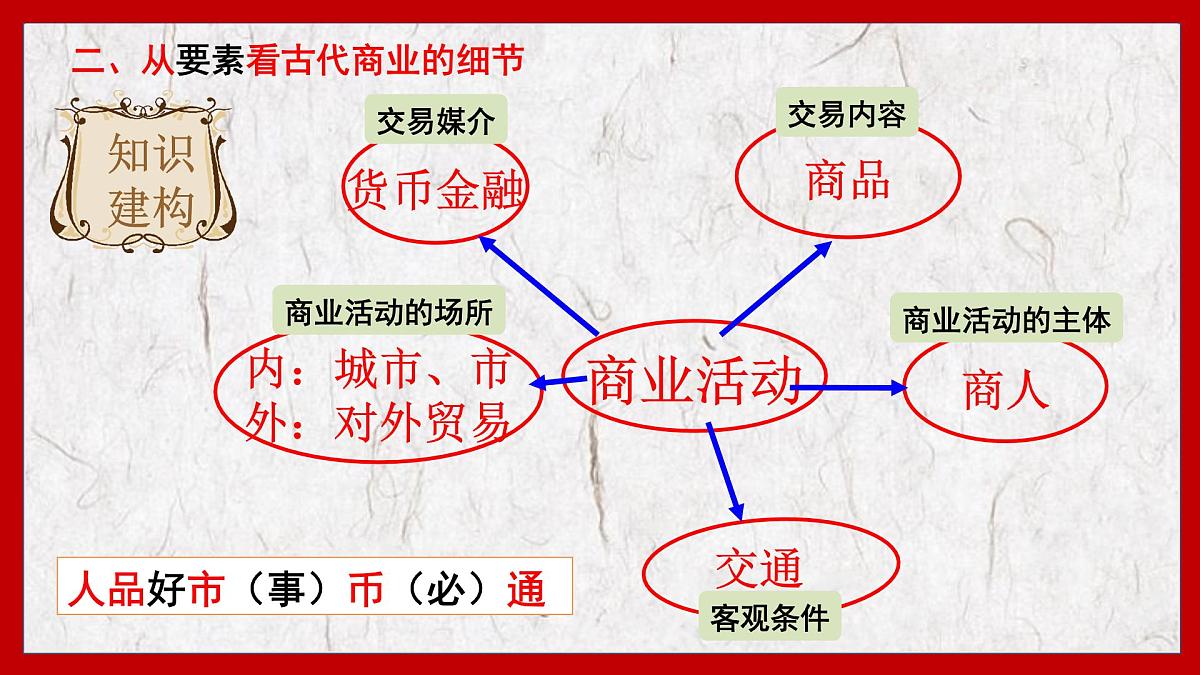 二、从要素看古代商业的细节

知识建构

交易媒介
货币金融

交易内容
商品

商业活动的场所
内：城市、市
外：对外贸易

商业活动

商业活动的主体
商人

交通
客观条件

人品好市（事）币（必）通